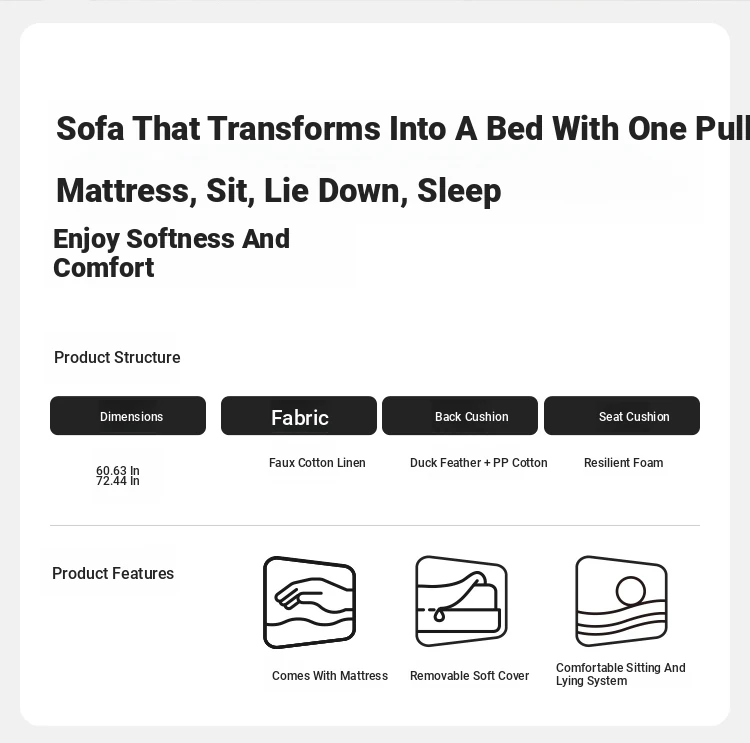 Sofa That Transforms Into A Bed With One Pull

Mattress, Sit, Lie Down, Sleep

Enjoy Softness And Comfort

Product Structure

| Dimensions | Fabric | Back Cushion | Seat Cushion |
|---|---|---|---|
| 60.63 In 72.44 In | Faux Cotton Linen | Duck Feather + PP Cotton | Resilient Foam |

Product Features

Comes With Mattress

Removable Soft Cover

Comfortable Sitting And Lying System